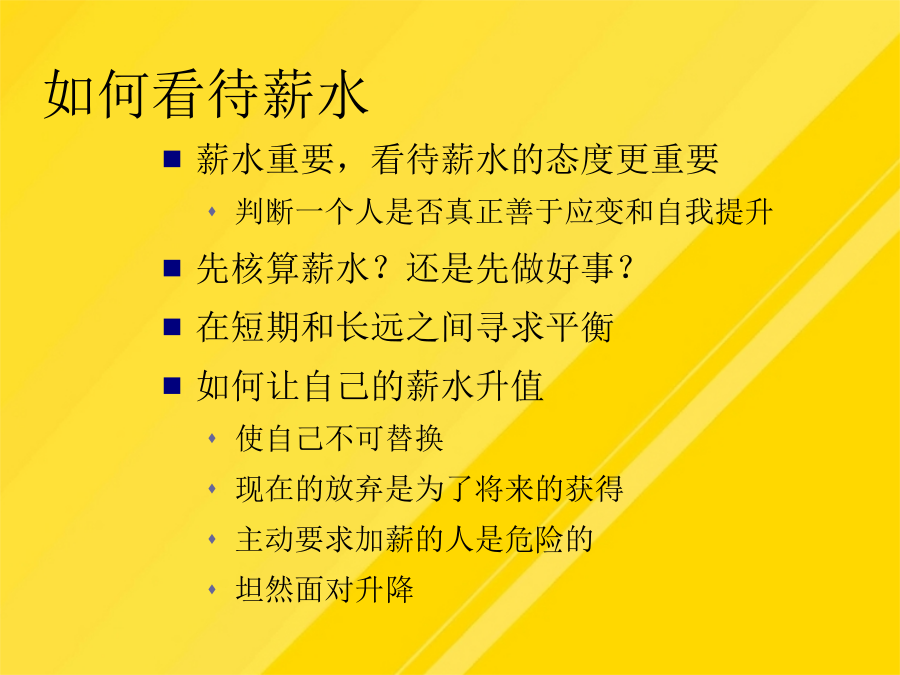 如何看待薪水

■ 薪水重要，看待薪水的态度更重要

◆ 判断一个人是否真正善于应变和自我提升

■ 先核算薪水？还是先做好事？

■ 在短期和长远之间寻求平衡

■ 如何让自己的薪水升值

◆ 使自己不可替换

◆ 现在的放弃是为了将来的获得

◆ 主动要求加薪的人是危险的

◆ 坦然面对升降